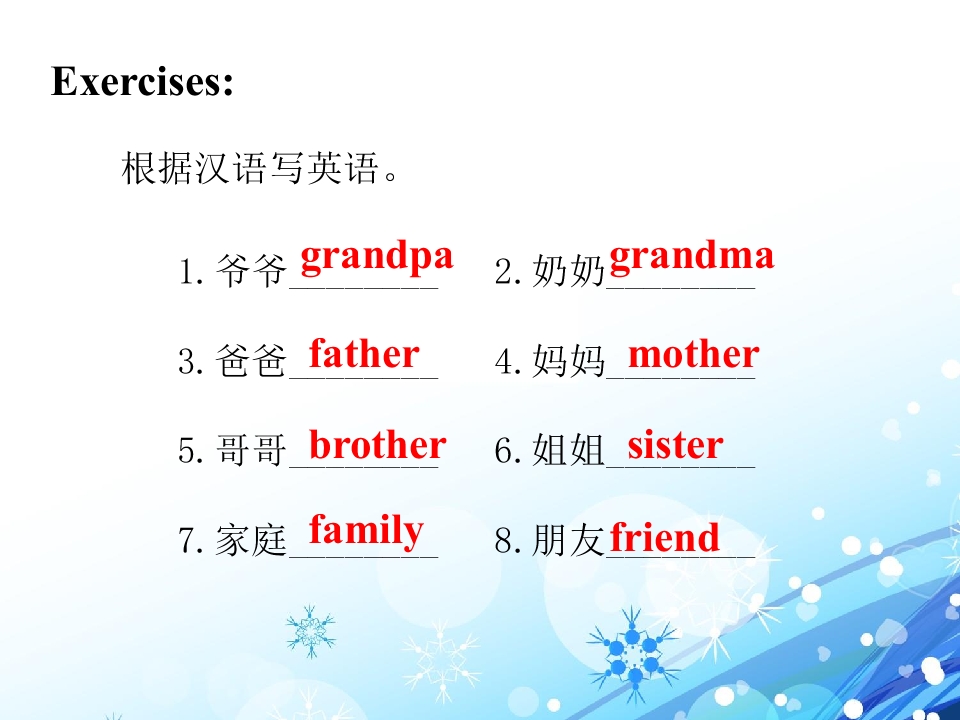 Exercises:

根据汉语写英语。

1. 爷爷 grandpa　　2. 奶奶 grandma

3. 爸爸 father　　4. 妈妈 mother

5. 哥哥 brother　　6. 姐姐 sister

7. 家庭 family　　8. 朋友 friend